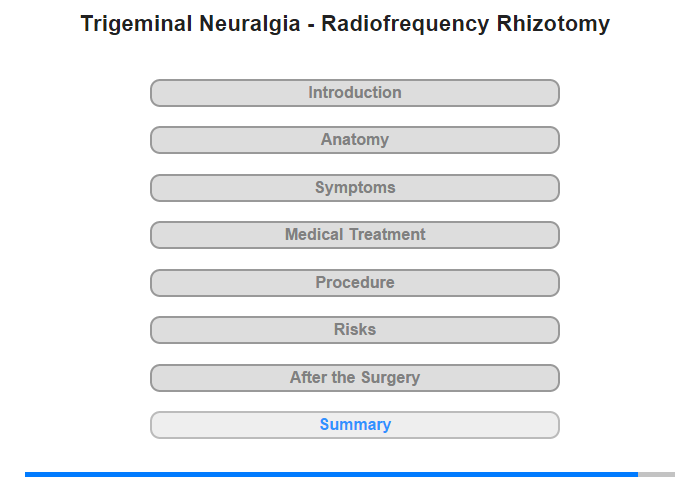 Trigeminal Neuralgia - Radiofrequency Rhizotomy

Introduction

Anatomy

Symptoms

Medical Treatment

Procedure

Risks

After the Surgery

Summary